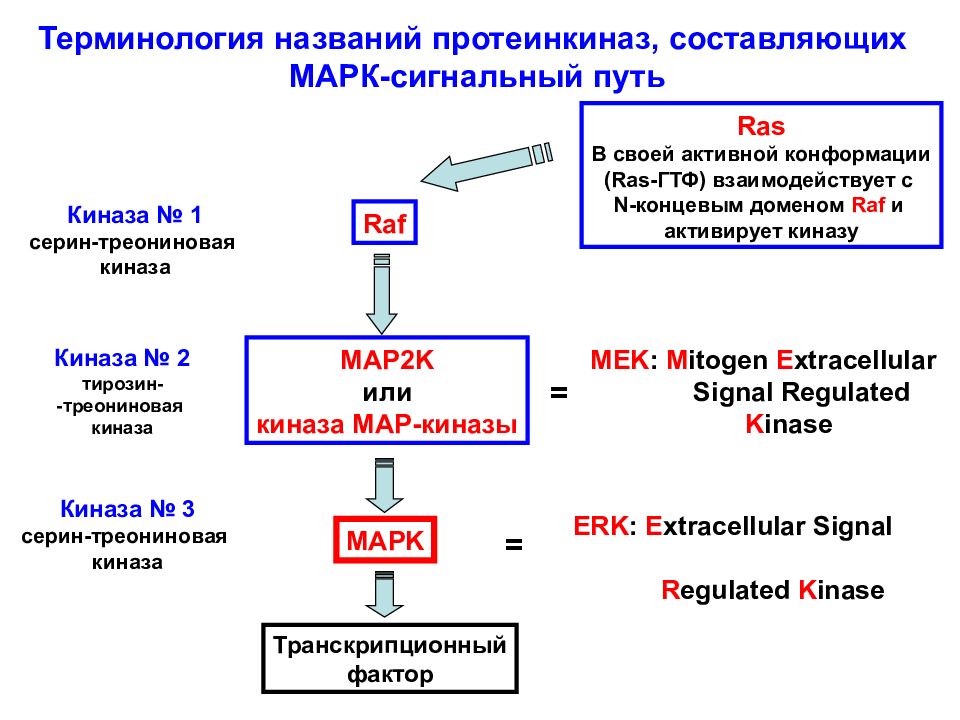 Терминология названий протеинкиназ, составляющих МАРК-сигнальный путь

Ras
В своей активной конформации (Ras-ГТФ) взаимодействует с N-концевым доменом Raf и активирует киназу

Киназа № 1
серин-треониновая киназа

Raf

Киназа № 2
тирозин-
-треониновая киназа

MAP2K
или
киназа МАР-киназы

=

MEK: Mitogen Extracellular Signal Regulated Kinase

Киназа № 3
серин-треониновая киназа

MAPK

=

ERK: Extracellular Signal Regulated Kinase

Транскрипционный фактор